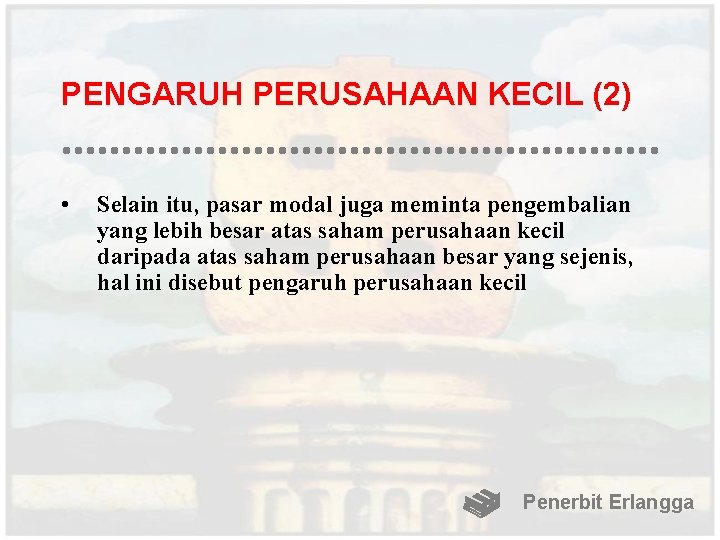 PENGARUH PERUSAHAAN KECIL (2)

• Selain itu, pasar modal juga meminta pengembalian yang lebih besar atas saham perusahaan kecil daripada atas saham perusahaan besar yang sejenis, hal ini disebut pengaruh perusahaan kecil

Penerbit Erlangga